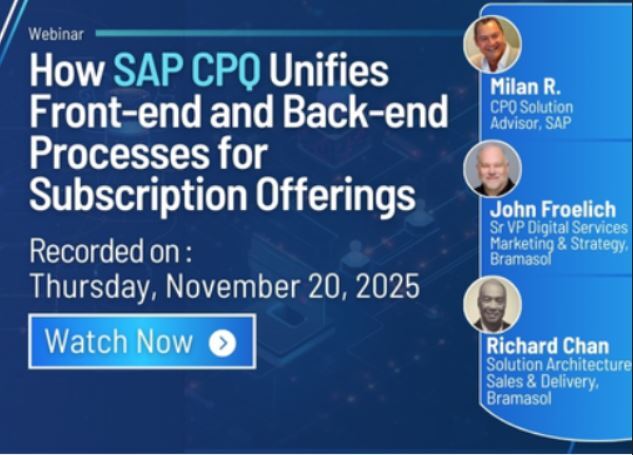 Webinar

How SAP CPQ Unifies Front-end and Back-end Processes for Subscription Offerings

Recorded on :
Thursday, November 20, 2025

Watch Now

Milan R.
CPQ Solution Advisor, SAP

John Froelich
Sr VP Digital Services Marketing & Strategy, Bramasol

Richard Chan
Solution Architecture Sales & Delivery, Bramasol